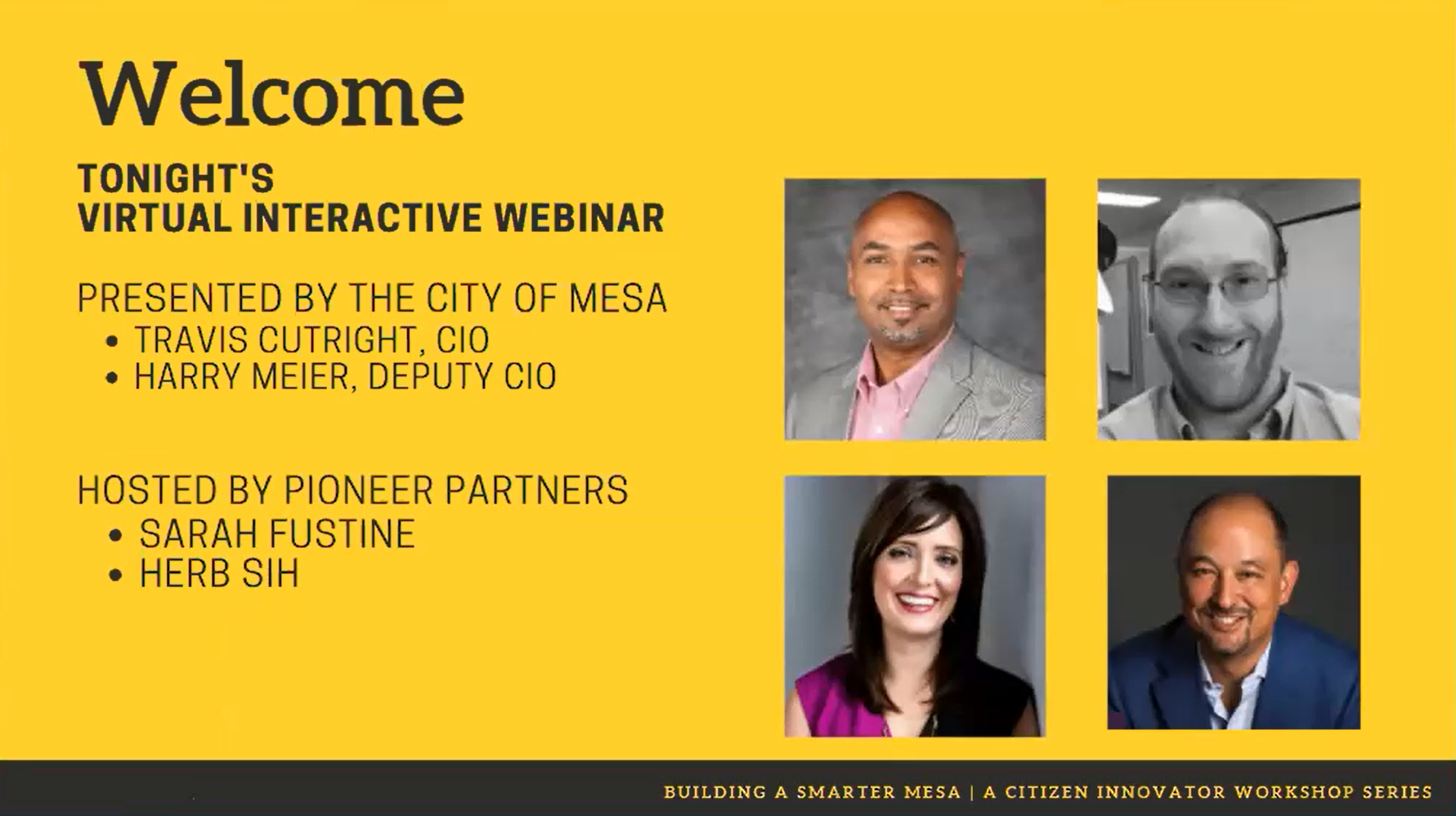 Welcome

TONIGHT'S
VIRTUAL INTERACTIVE WEBINAR

PRESENTED BY THE CITY OF MESA
• TRAVIS CUTRIGHT, CIO
• HARRY MEIER, DEPUTY CIO

HOSTED BY PIONEER PARTNERS
• SARAH FUSTINE
• HERB SIH

BUILDING A SMARTER MESA | A CITIZEN INNOVATOR WORKSHOP SERIES